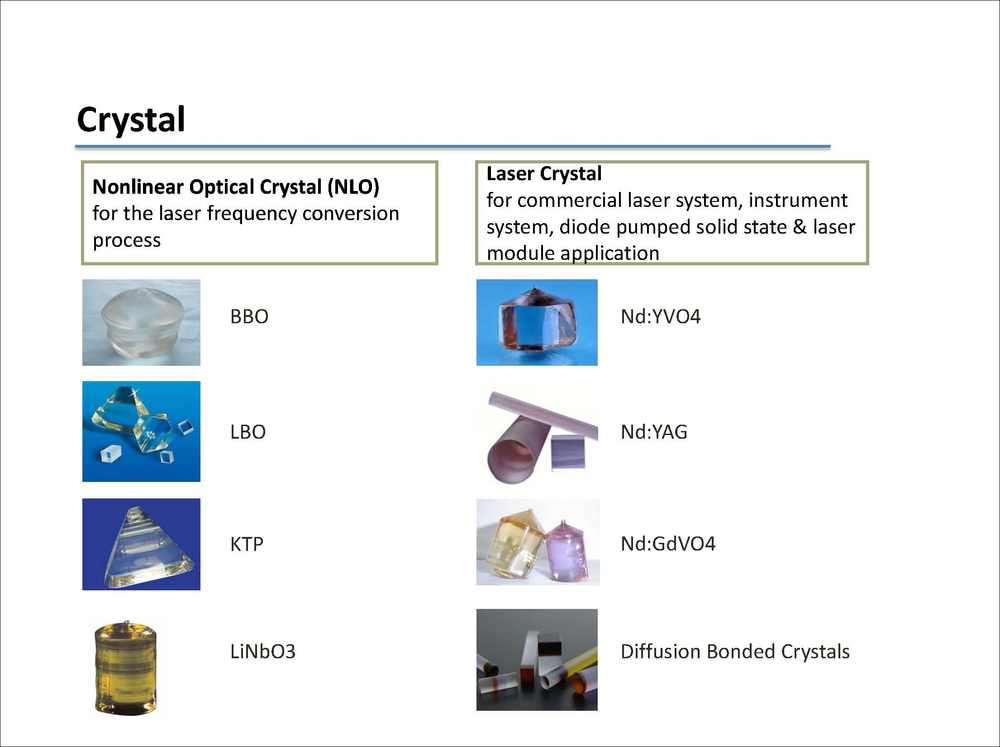 Crystal

Nonlinear Optical Crystal (NLO)
for the laser frequency conversion process

BBO

LBO

KTP

LiNbO3

Laser Crystal
for commercial laser system, instrument system, diode pumped solid state & laser module application

Nd:YVO4

Nd:YAG

Nd:GdVO4

Diffusion Bonded Crystals